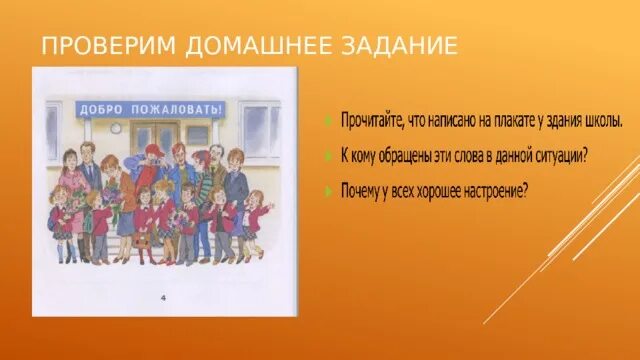 ПРОВЕРИМ ДОМАШНЕЕ ЗАДАНИЕ

ДОБРО ПОЖАЛОВАТЬ!

4

Прочитайте, что написано на плакате у здания школы.

К кому обращены эти слова в данной ситуации?

Почему у всех хорошее настроение?